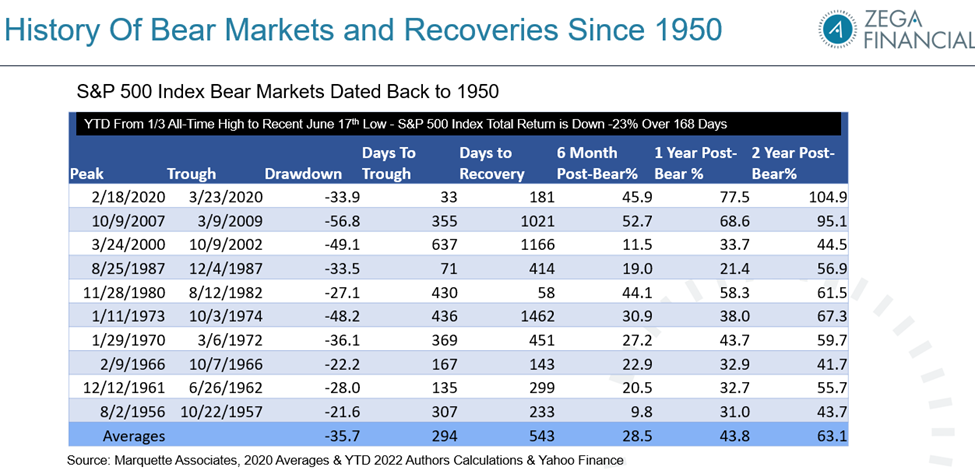 History Of Bear Markets and Recoveries Since 1950

ZEGA FINANCIAL

S&P 500 Index Bear Markets Dated Back to 1950

YTD From 1/3 All-Time High to Recent June 17th Low - S&P 500 Index Total Return is Down -23% Over 168 Days

| Peak | Trough | Drawdown | Days To Trough | Days to Recovery | 6 Month Post-Bear% | 1 Year Post-Bear % | 2 Year Post-Bear% |
|---|---|---|---|---|---|---|---|
| 2/18/2020 | 3/23/2020 | -33.9 | 33 | 181 | 45.9 | 77.5 | 104.9 |
| 10/9/2007 | 3/9/2009 | -56.8 | 355 | 1021 | 52.7 | 68.6 | 95.1 |
| 3/24/2000 | 10/9/2002 | -49.1 | 637 | 1166 | 11.5 | 33.7 | 44.5 |
| 8/25/1987 | 12/4/1987 | -33.5 | 71 | 414 | 19.0 | 21.4 | 56.9 |
| 11/28/1980 | 8/12/1982 | -27.1 | 430 | 58 | 44.1 | 58.3 | 61.5 |
| 1/11/1973 | 10/3/1974 | -48.2 | 436 | 1462 | 30.9 | 38.0 | 67.3 |
| 1/29/1970 | 3/6/1972 | -36.1 | 369 | 451 | 27.2 | 43.7 | 59.7 |
| 2/9/1966 | 10/7/1966 | -22.2 | 167 | 143 | 22.9 | 32.9 | 41.7 |
| 12/12/1961 | 6/26/1962 | -28.0 | 135 | 299 | 20.5 | 32.7 | 55.7 |
| 8/2/1956 | 10/22/1957 | -21.6 | 307 | 233 | 9.8 | 31.0 | 43.7 |
| Averages | | -35.7 | 294 | 543 | 28.5 | 43.8 | 63.1 |

Source: Marquette Associates, 2020 Averages & YTD 2022 Authors Calculations & Yahoo Finance